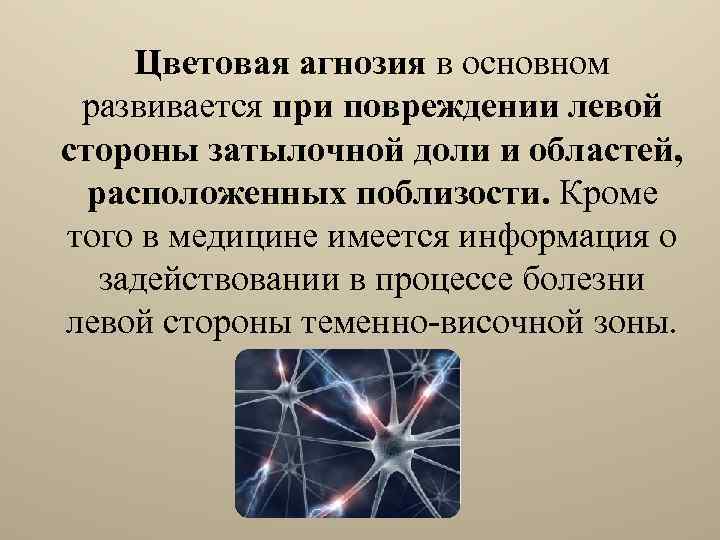 Цветовая агнозия в основном развивается при повреждении левой стороны затылочной доли и областей, расположенных поблизости. Кроме того в медицине имеется информация о задействовании в процессе болезни левой стороны теменно-височной зоны.